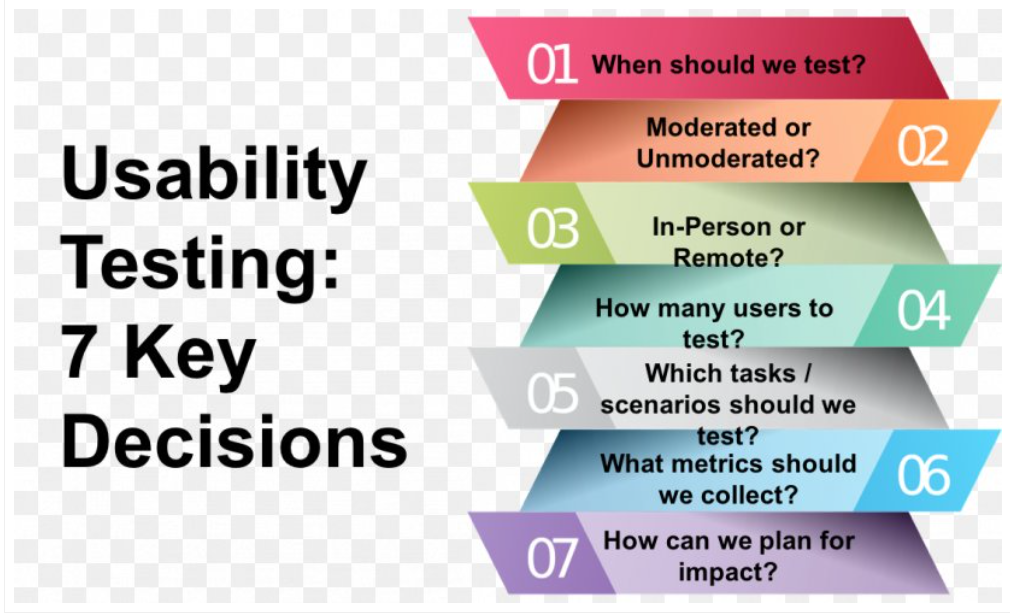 Usability Testing: 7 Key Decisions

01 When should we test?

Moderated or Unmoderated? 02

03 In-Person or Remote?

How many users to test? 04

05 Which tasks / scenarios should we test?

What metrics should we collect? 06

07 How can we plan for impact?